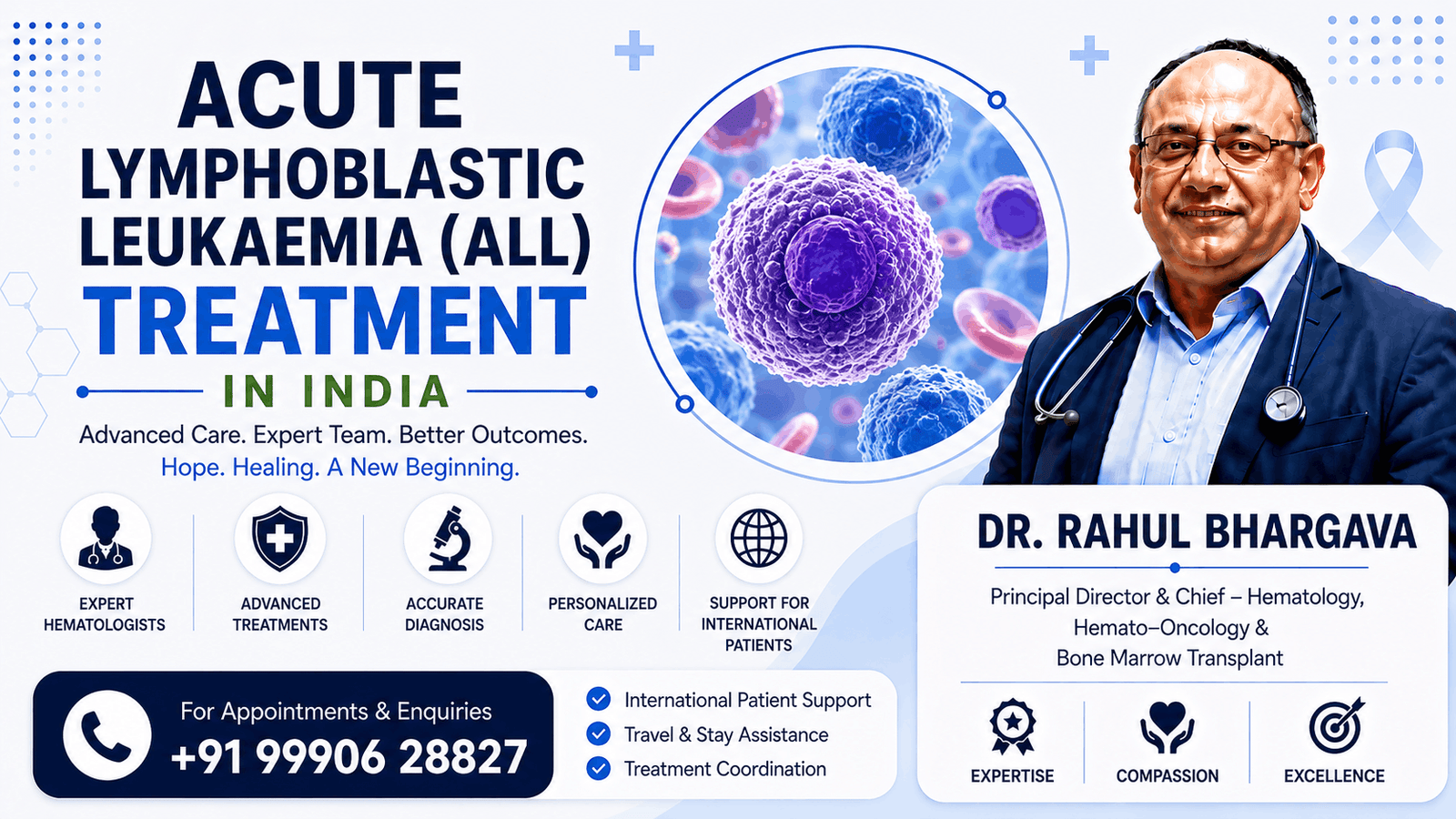 ACUTE LYMPHOBLASTIC LEUKAEMIA (ALL) TREATMENT

IN INDIA

Advanced Care. Expert Team. Better Outcomes.
Hope. Healing. A New Beginning.

EXPERT HEMATOLOGISTS

ADVANCED TREATMENTS

ACCURATE DIAGNOSIS

PERSONALIZED CARE

SUPPORT FOR INTERNATIONAL PATIENTS

For Appointments & Enquiries
+91 99906 28827

International Patient Support
Travel & Stay Assistance
Treatment Coordination

DR. RAHUL BHARGAVA

Principal Director & Chief – Hematology, Hemato–Oncology & Bone Marrow Transplant

EXPERTISE

COMPASSION

EXCELLENCE